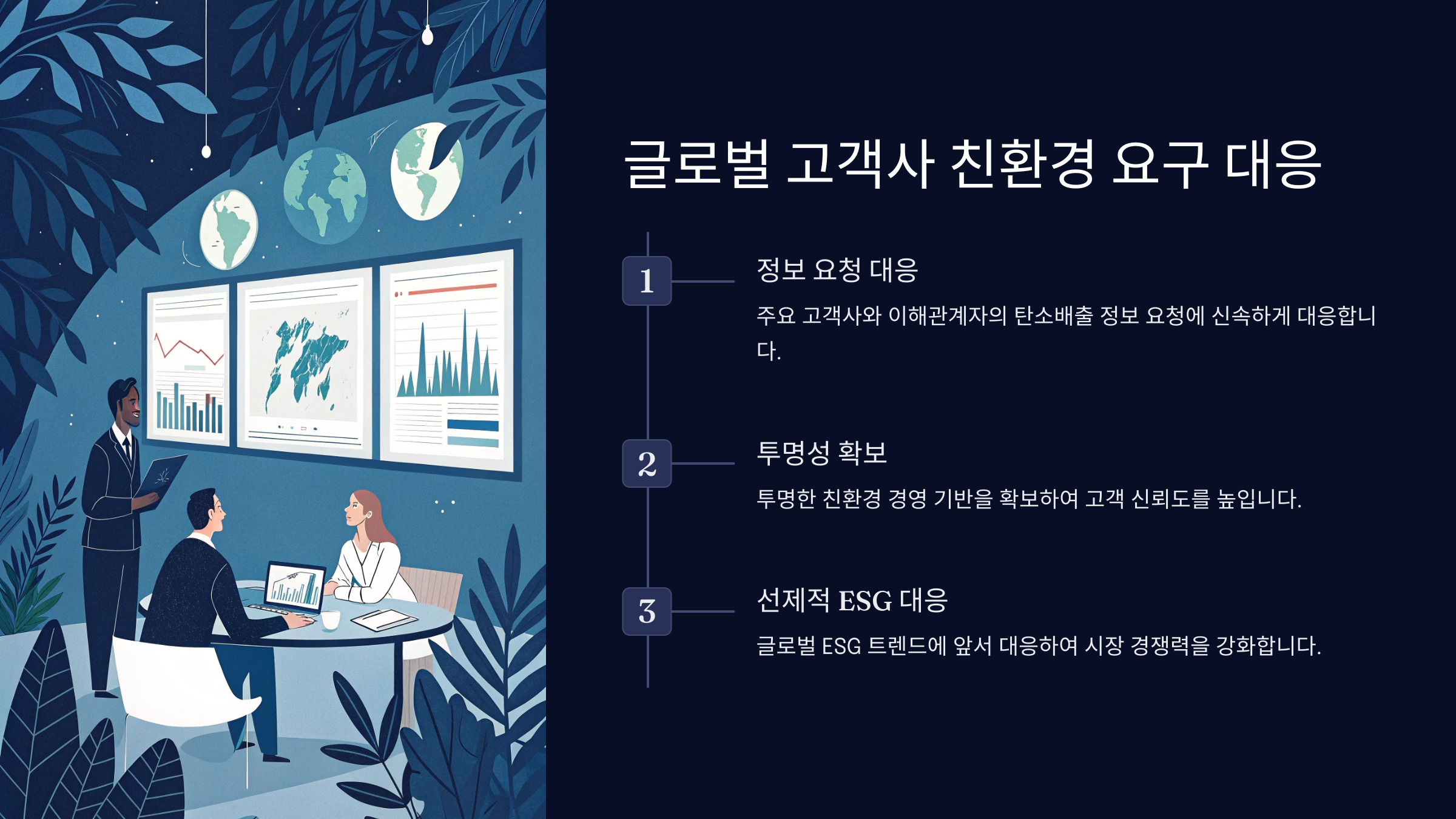 글로벌 고객사 친환경 요구 대응

1

정보 요청 대응

주요 고객사와 이해관계자의 탄소배출 정보 요청에 신속하게 대응합니다.

2

투명성 확보

투명한 친환경 경영 기반을 확보하여 고객 신뢰도를 높입니다.

3

선제적 ESG 대응

글로벌 ESG 트렌드에 앞서 대응하여 시장 경쟁력을 강화합니다.